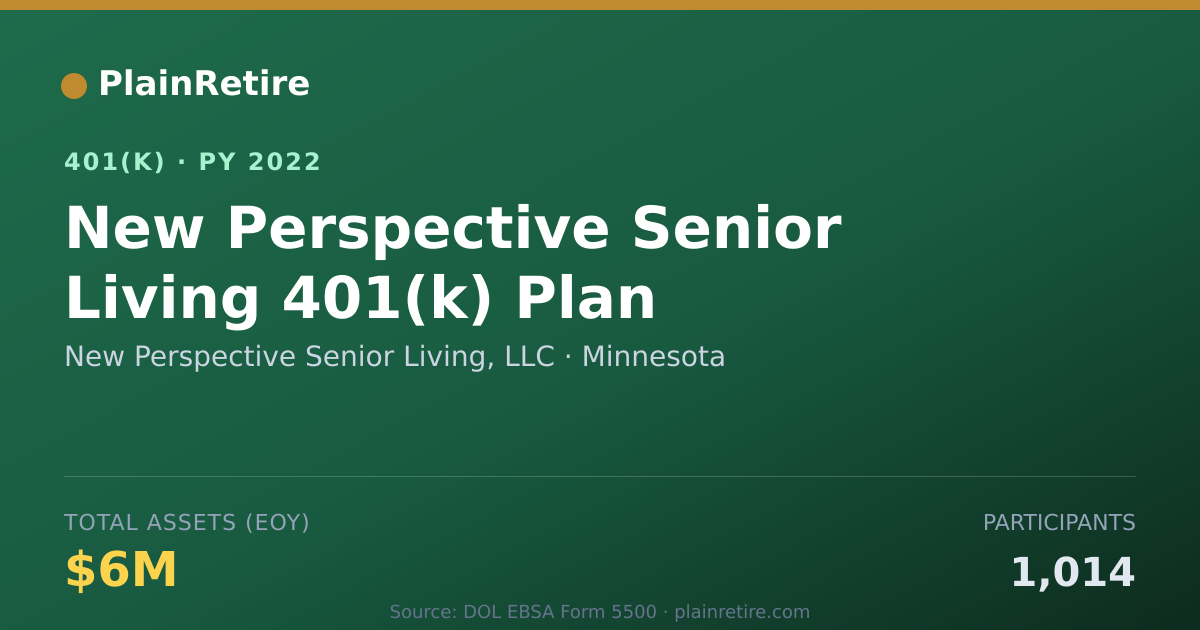 PlainRetire

401(K) · PY 2022

New Perspective Senior Living 401(k) Plan

New Perspective Senior Living, LLC · Minnesota

TOTAL ASSETS (EOY)
$6M

PARTICIPANTS
1,014

Source: DOL EBSA Form 5500 · plainretire.com